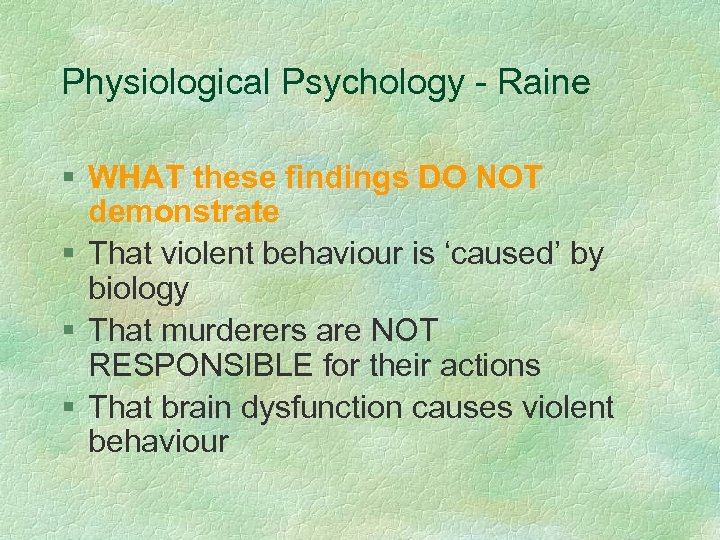 Physiological Psychology - Raine

§ WHAT these findings DO NOT demonstrate

§ That violent behaviour is ‘caused’ by biology

§ That murderers are NOT RESPONSIBLE for their actions

§ That brain dysfunction causes violent behaviour